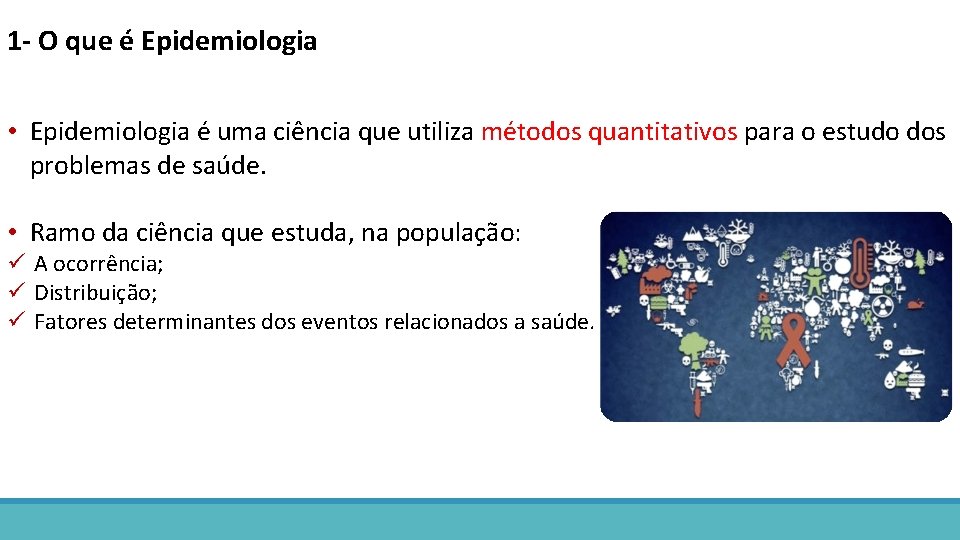 1- O que é Epidemiologia

• Epidemiologia é uma ciência que utiliza métodos quantitativos para o estudo dos problemas de saúde.

• Ramo da ciência que estuda, na população:
✓ A ocorrência;
✓ Distribuição;
✓ Fatores determinantes dos eventos relacionados a saúde.